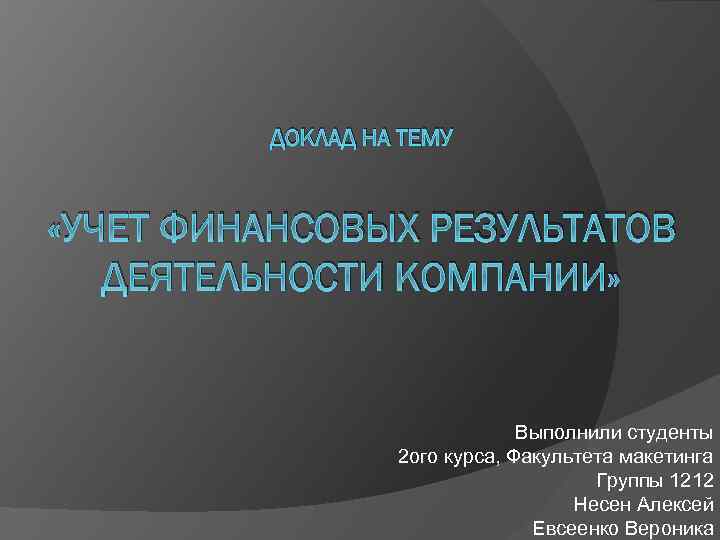 ДОКЛАД НА ТЕМУ

«УЧЕТ ФИНАНСОВЫХ РЕЗУЛЬТАТОВ ДЕЯТЕЛЬНОСТИ КОМПАНИИ»

Выполнили студенты
2ого курса, Факультета макетинга
Группы 1212
Несен Алексей
Евсеенко Вероника